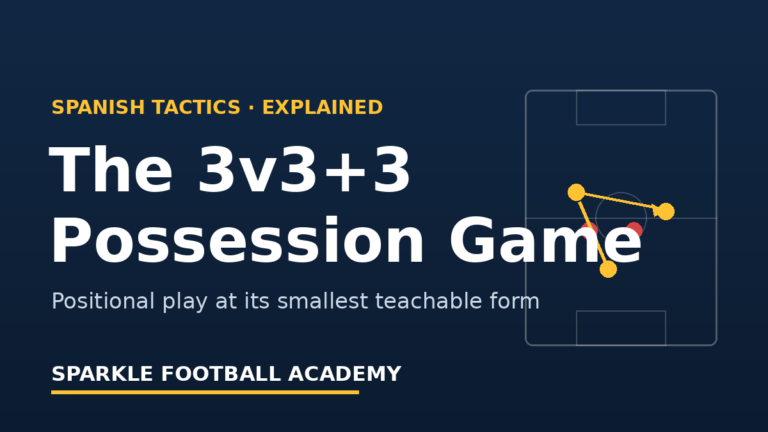 SPANISH TACTICS · EXPLAINED

The 3v3+3 Possession Game

Positional play at its smallest teachable form

SPARKLE FOOTBALL ACADEMY